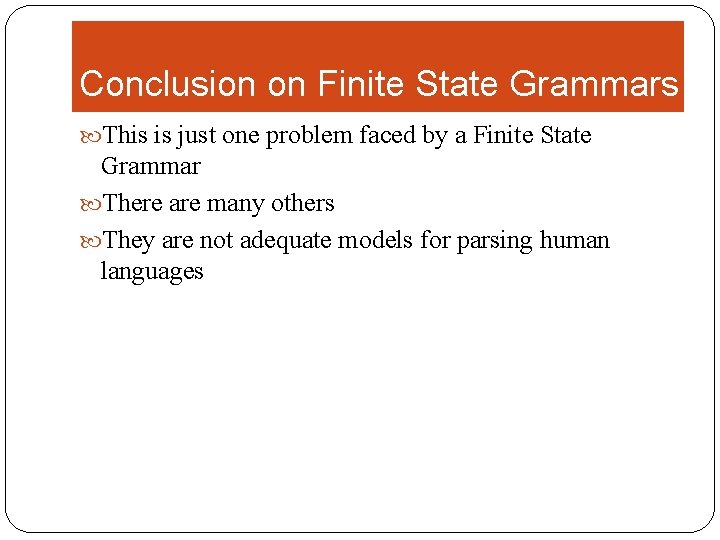 Conclusion on Finite State Grammars

This is just one problem faced by a Finite State Grammar

There are many others

They are not adequate models for parsing human languages